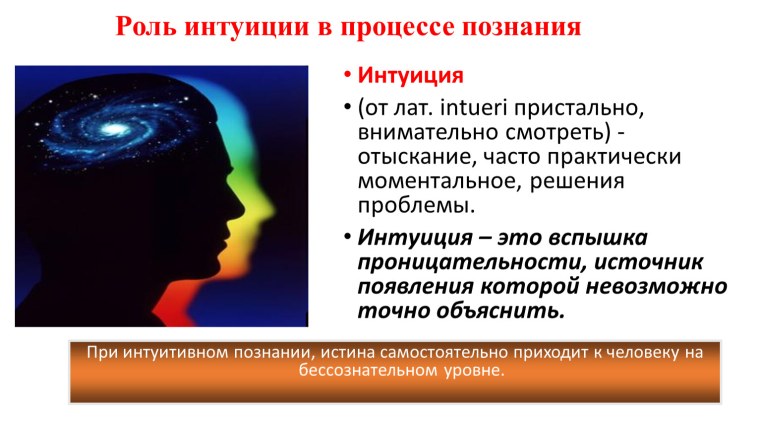 Роль интуиции в процессе познания

• Интуиция

• (от лат. intueri пристально, внимательно смотреть) - отыскание, часто практически моментальное, решения проблемы.

• Интуиция – это вспышка проницательности, источник появления которой невозможно точно объяснить.

При интуитивном познании, истина самостоятельно приходит к человеку на бессознательном уровне.